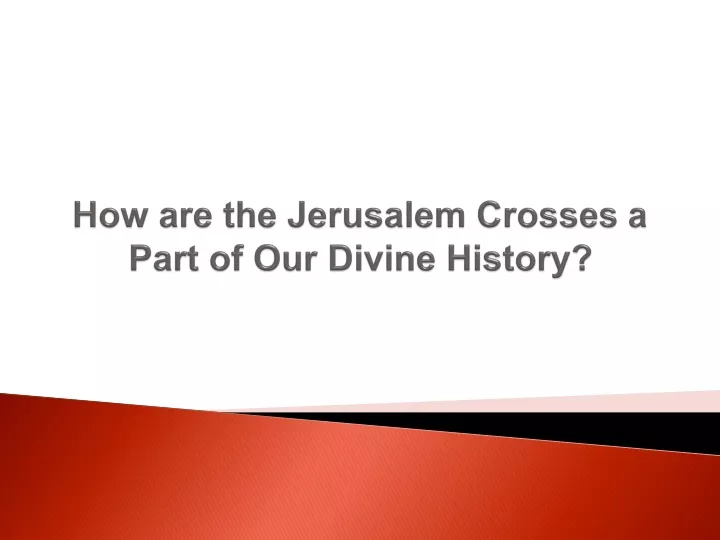 How are the Jerusalem Crosses a Part of Our Divine History?